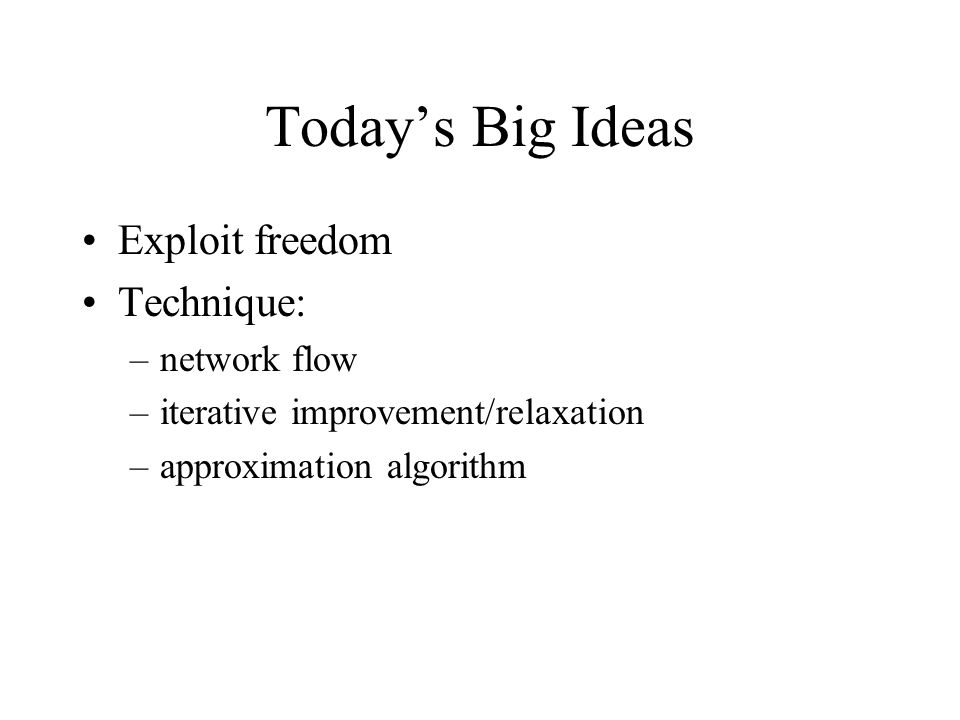 Today’s Big Ideas

• Exploit freedom
• Technique:
– network flow
– iterative improvement/relaxation
– approximation algorithm